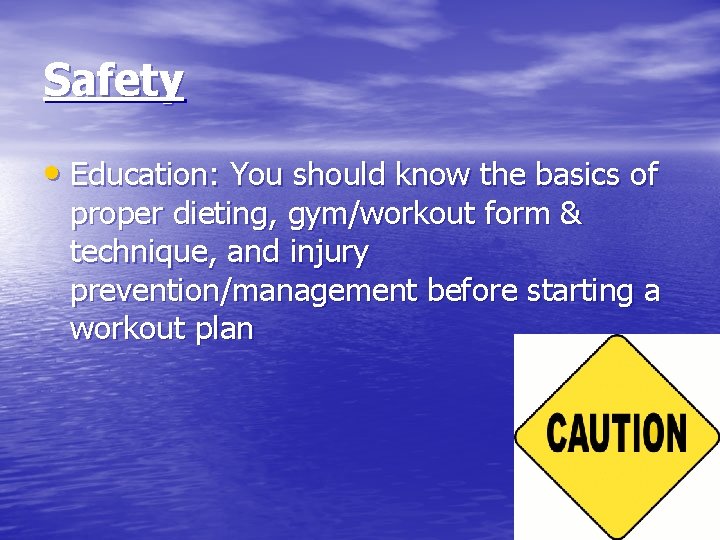 Safety

• Education: You should know the basics of proper dieting, gym/workout form & technique, and injury prevention/management before starting a workout plan

CAUTION